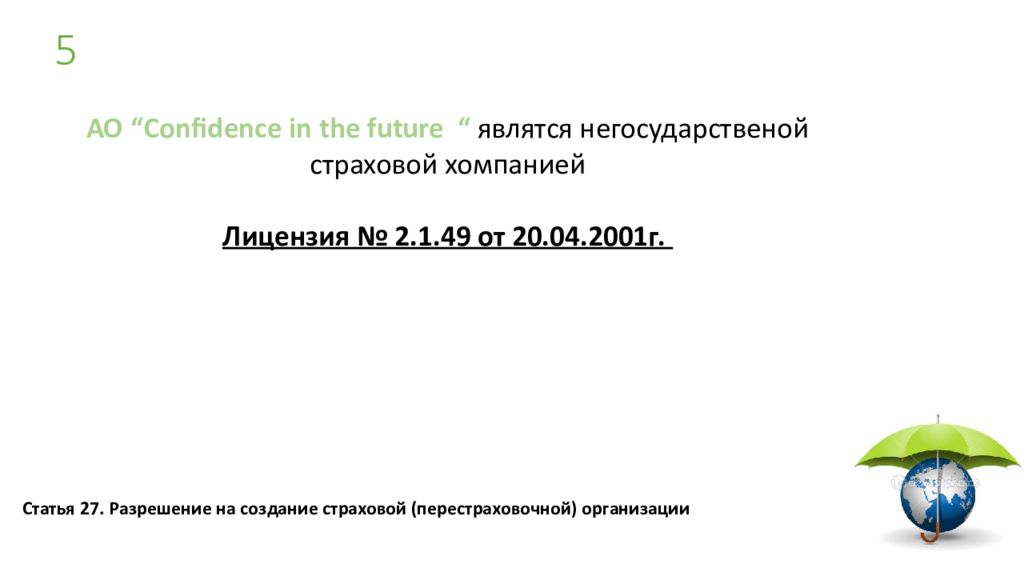 5

АО “Confidence in the future “ являтся негосударственой страховой хомпанией

Лицензия № 2.1.49 от 20.04.2001г.

Статья 27. Разрешение на создание страховой (перестраховочной) организации